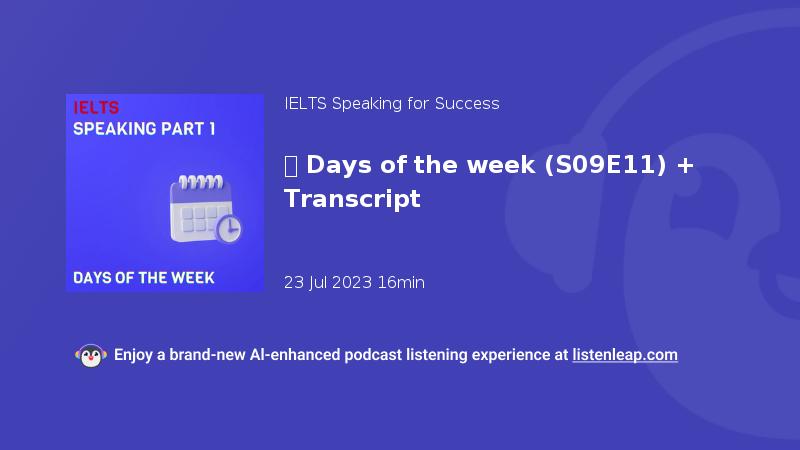 IELTS
SPEAKING PART 1

DAYS OF THE WEEK

IELTS Speaking for Success

 Days of the week (S09E11) + Transcript

23 Jul 2023 16min

Enjoy a brand-new AI-enhanced podcast listening experience at listenleap.com